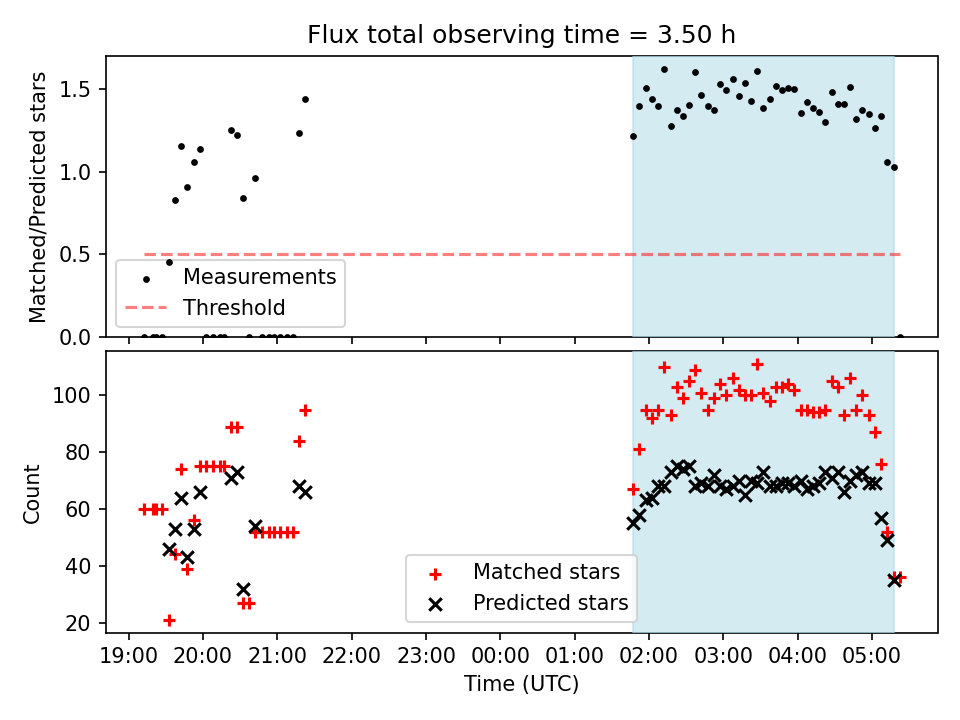 Flux total observing time = 3.50 h

Matched/Predicted stars

1.5
1.0
0.5
0.0

Measurements
Threshold

Count

100
80
60
40
20

Matched stars
Predicted stars

19:00 20:00 21:00 22:00 23:00 00:00 01:00 02:00 03:00 04:00 05:00

Time (UTC)